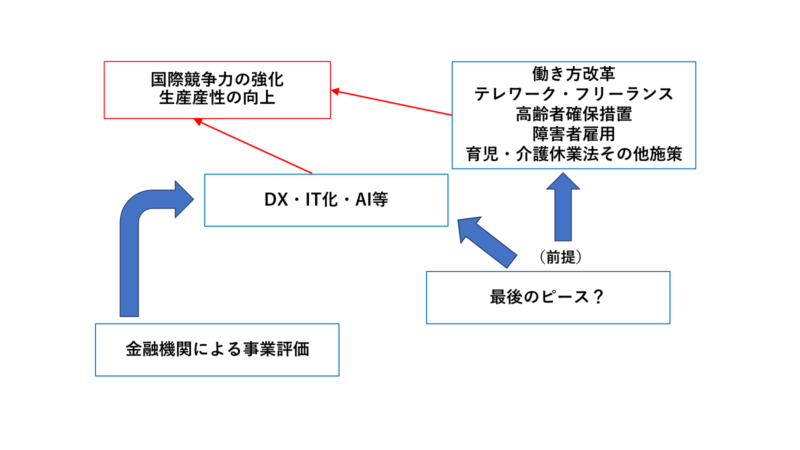 国際競争力の強化
生産産性の向上

働き方改革
テレワーク・フリーランス
高齢者確保措置
障害者雇用
育児・介護休業法その他施策

DX・IT化・AI等

（前提）

最後のピース？

金融機関による事業評価